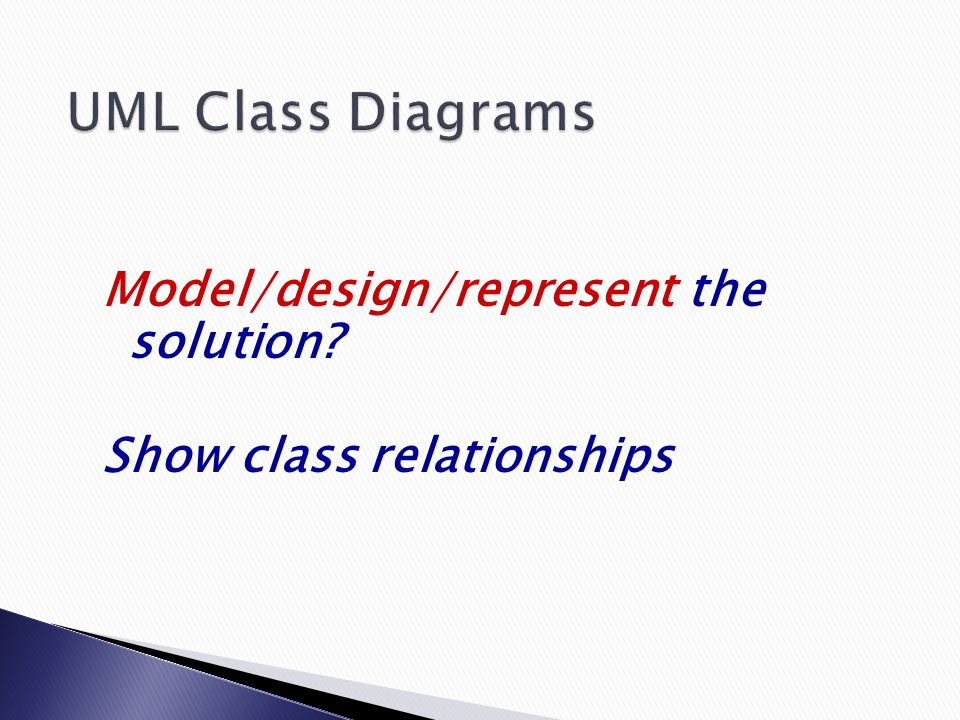 UML Class Diagrams

Model/design/represent the solution?

Show class relationships